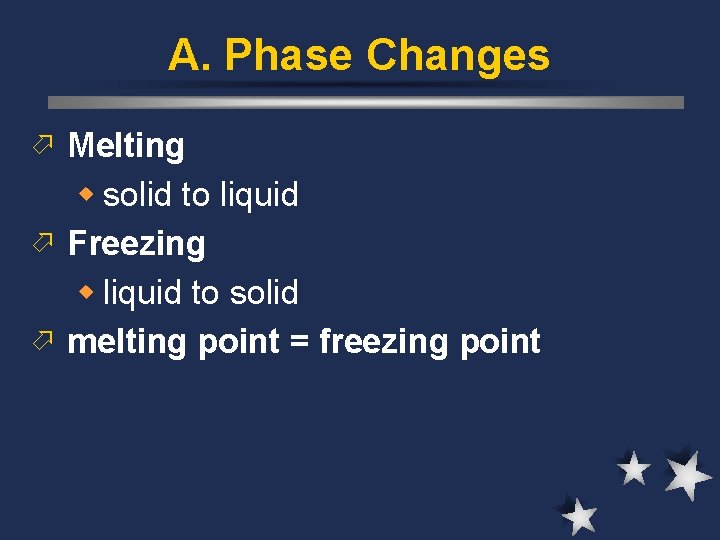 A. Phase Changes

Melting

solid to liquid

Freezing

liquid to solid

melting point = freezing point